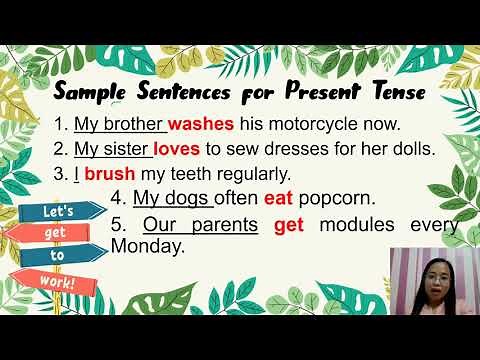 Sample Sentences for Present Tense

1. My brother washes his motorcycle now.
2. My sister loves to sew dresses for her dolls.
3. I brush my teeth regularly.
4. My dogs often eat popcorn.
5. Our parents get modules every Monday.

Let's
get
to
work!